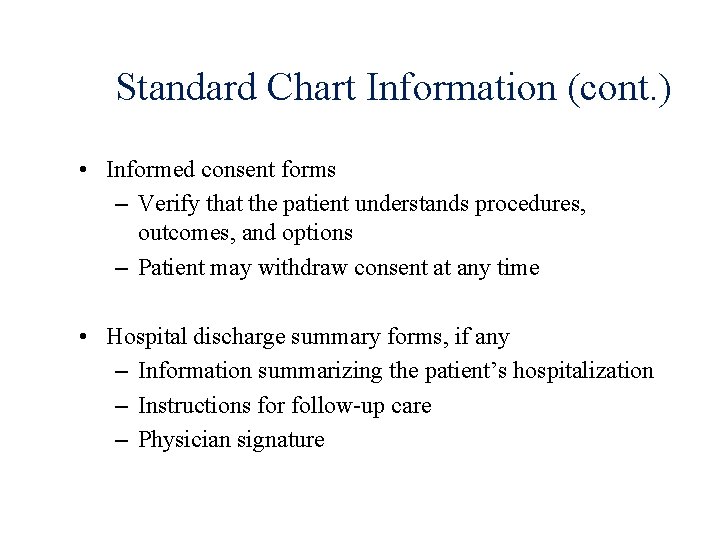 Standard Chart Information (cont.)

• Informed consent forms
– Verify that the patient understands procedures, outcomes, and options
– Patient may withdraw consent at any time

• Hospital discharge summary forms, if any
– Information summarizing the patient’s hospitalization
– Instructions for follow-up care
– Physician signature